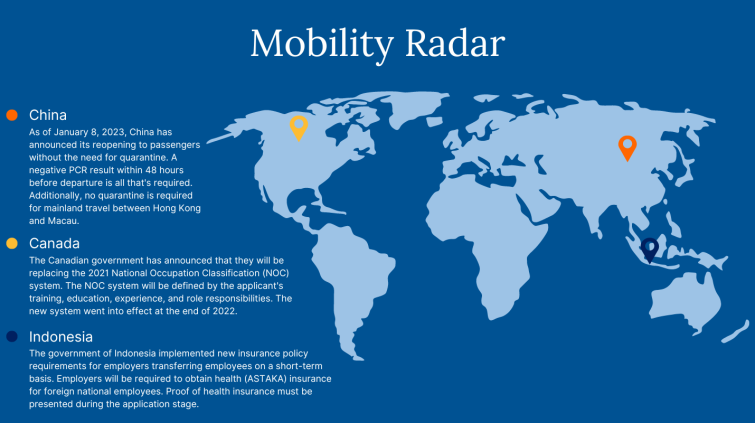 Mobility Radar

China

As of January 8, 2023, China has announced its reopening to passengers without the need for quarantine. A negative PCR result within 48 hours before departure is all that's required. Additionally, no quarantine is required for mainland travel between Hong Kong and Macau.

Canada

The Canadian government has announced that they will be replacing the 2021 National Occupation Classification (NOC) system. The NOC system will be defined by the applicant's training, education, experience, and role responsibilities. The new system went into effect at the end of 2022.

Indonesia

The government of Indonesia implemented new insurance policy requirements for employers transferring employees on a short-term basis. Employers will be required to obtain health (ASTAKA) insurance for foreign national employees. Proof of health insurance must be presented during the application stage.